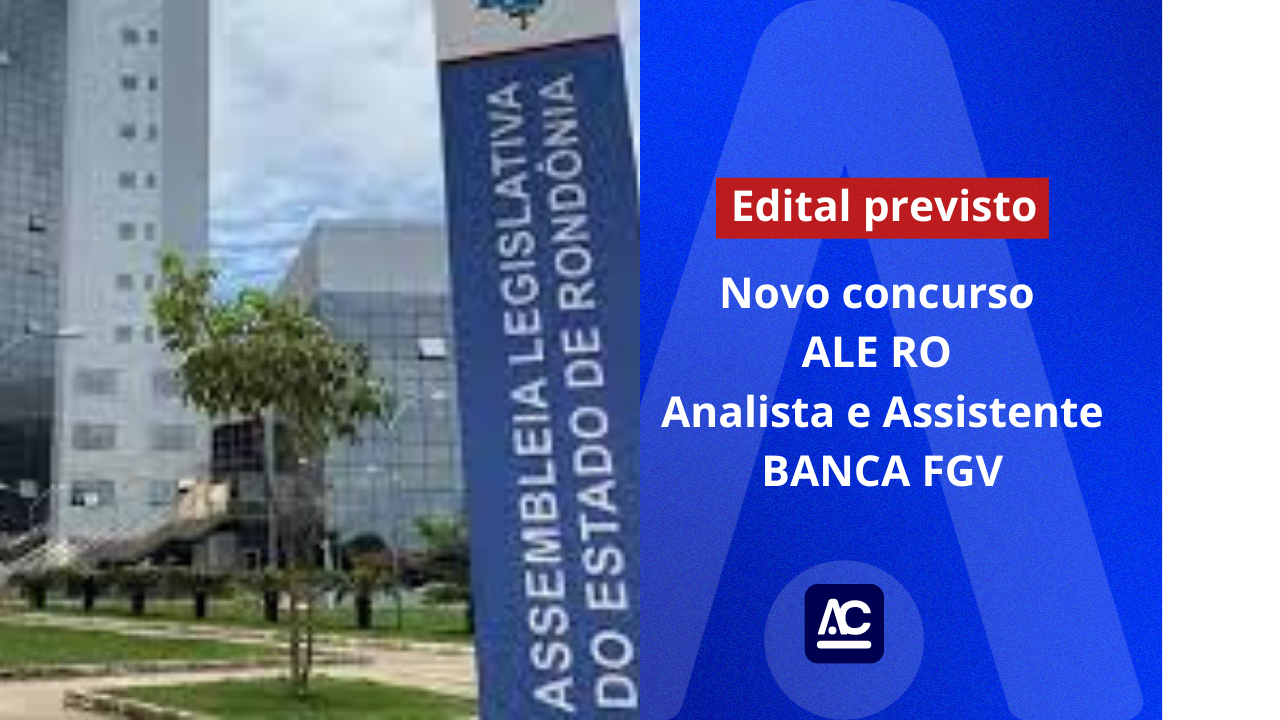 ASSEMBLEIA LEGISLATIVA
DO ESTADO DE RONDÔNIA

Edital previsto

Novo concurso
ALE RO
Analista e Assistente
BANCA FGV

AC